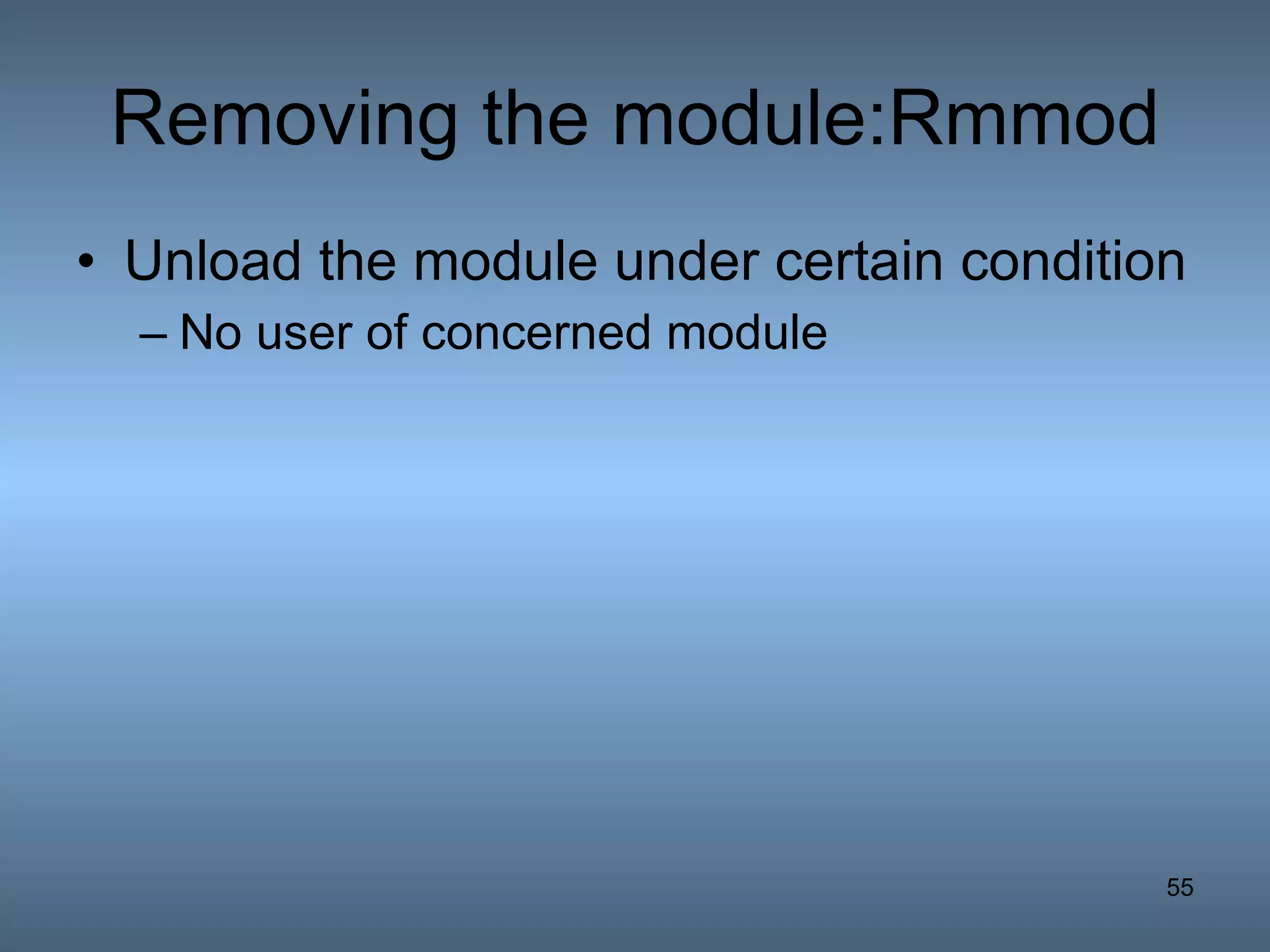 Removing the module:Rmmod

• Unload the module under certain condition
– No user of concerned module

55